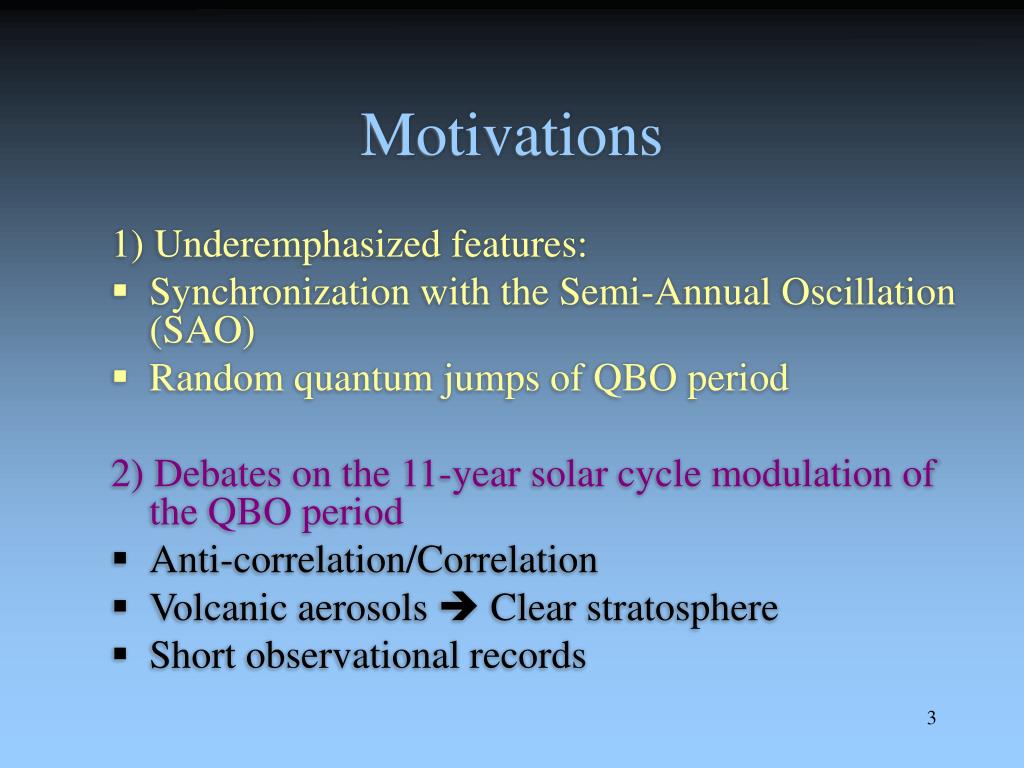 Motivations

1) Underemphasized features:
▪ Synchronization with the Semi-Annual Oscillation (SAO)
▪ Random quantum jumps of QBO period

2) Debates on the 11-year solar cycle modulation of the QBO period
▪ Anti-correlation/Correlation
▪ Volcanic aerosols ➔ Clear stratosphere
▪ Short observational records

3